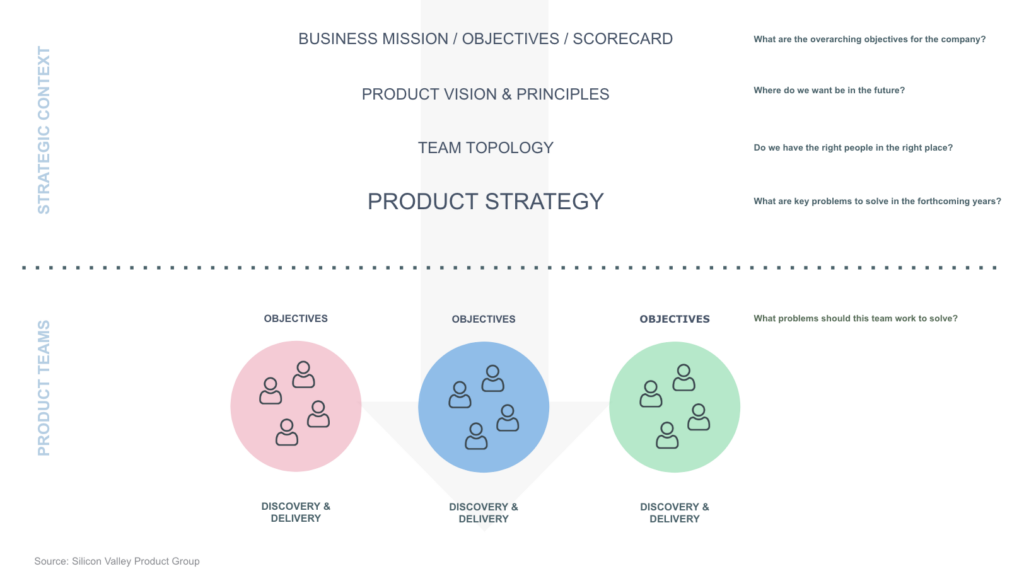 STRATEGIC CONTEXT

BUSINESS MISSION / OBJECTIVES / SCORECARD

What are the overarching objectives for the company?

PRODUCT VISION & PRINCIPLES

Where do we want be in the future?

TEAM TOPOLOGY

Do we have the right people in the right place?

PRODUCT STRATEGY

What are key problems to solve in the forthcoming years?

PRODUCT TEAMS

OBJECTIVES

OBJECTIVES

OBJECTIVES

What problems should this team work to solve?

DISCOVERY & DELIVERY

DISCOVERY & DELIVERY

DISCOVERY & DELIVERY

Source: Silicon Valley Product Group